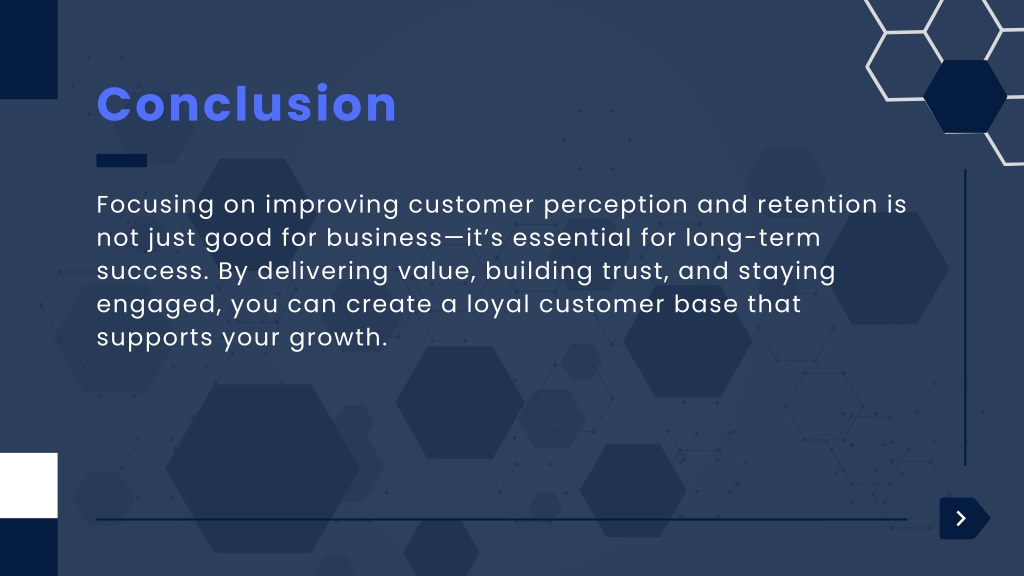 Conclusion

Focusing on improving customer perception and retention is not just good for business—it's essential for long-term success. By delivering value, building trust, and staying engaged, you can create a loyal customer base that supports your growth.